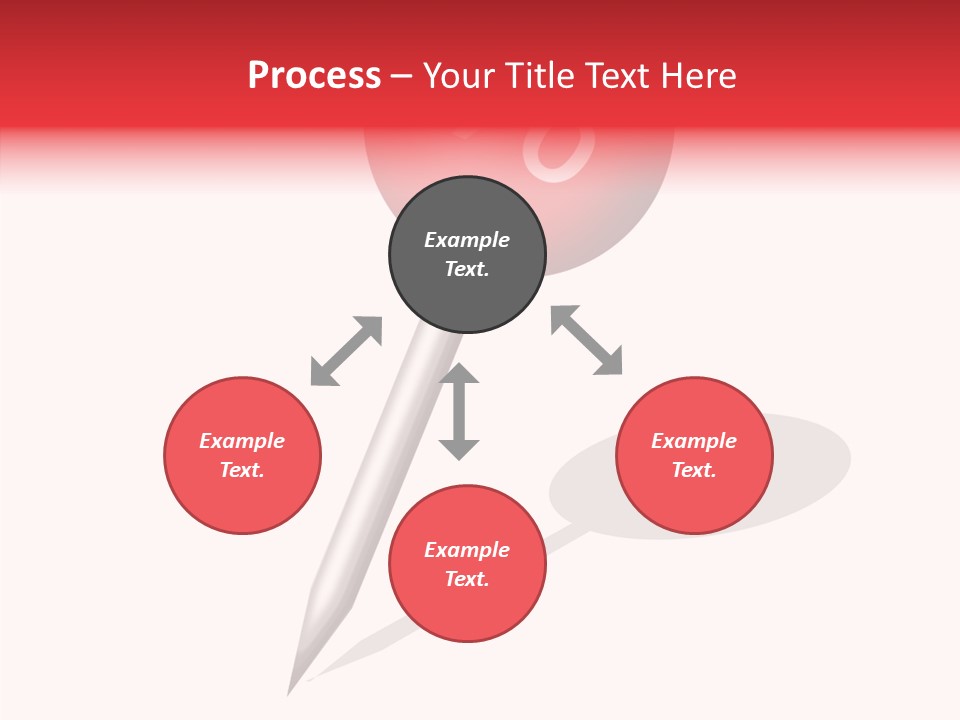 Process – Your Title Text Here

Example Text.

Example Text.

Example Text.

Example Text.